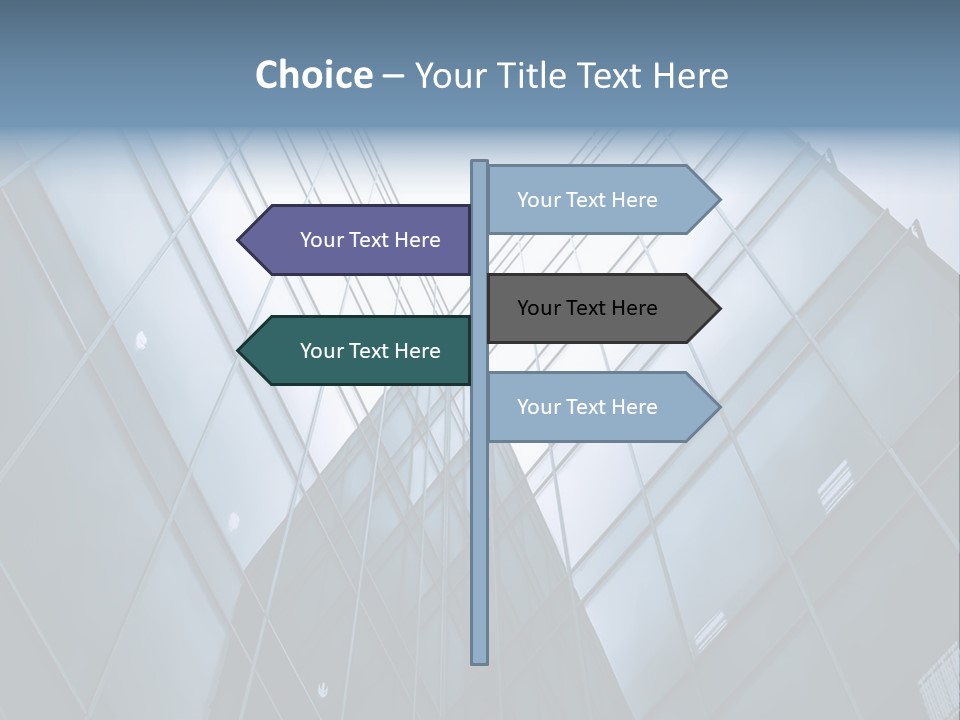 Choice – Your Title Text Here

Your Text Here

Your Text Here

Your Text Here

Your Text Here

Your Text Here